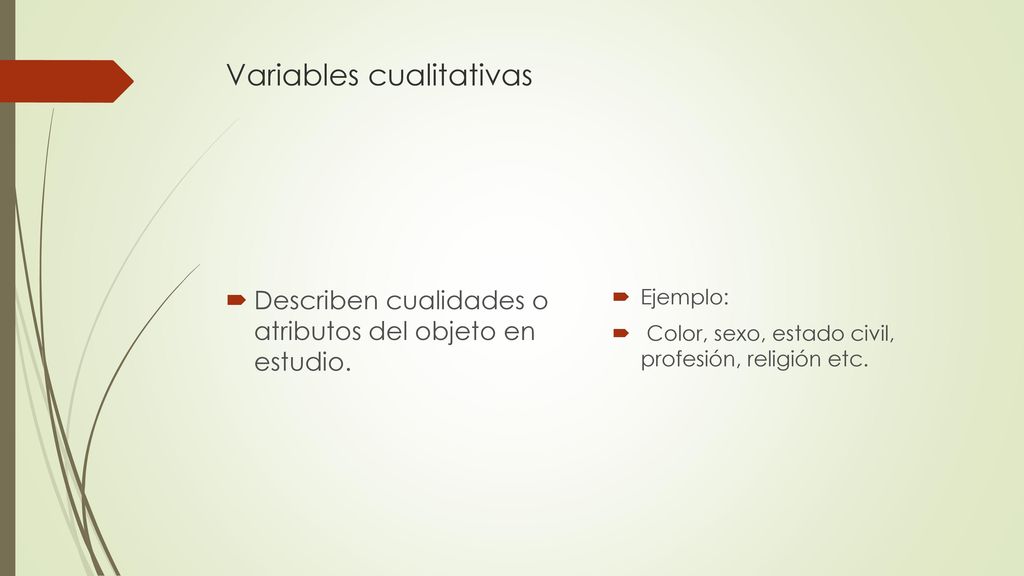 Variables cualitativas

Describen cualidades o atributos del objeto en estudio.

Ejemplo:

Color, sexo, estado civil, profesión, religión etc.